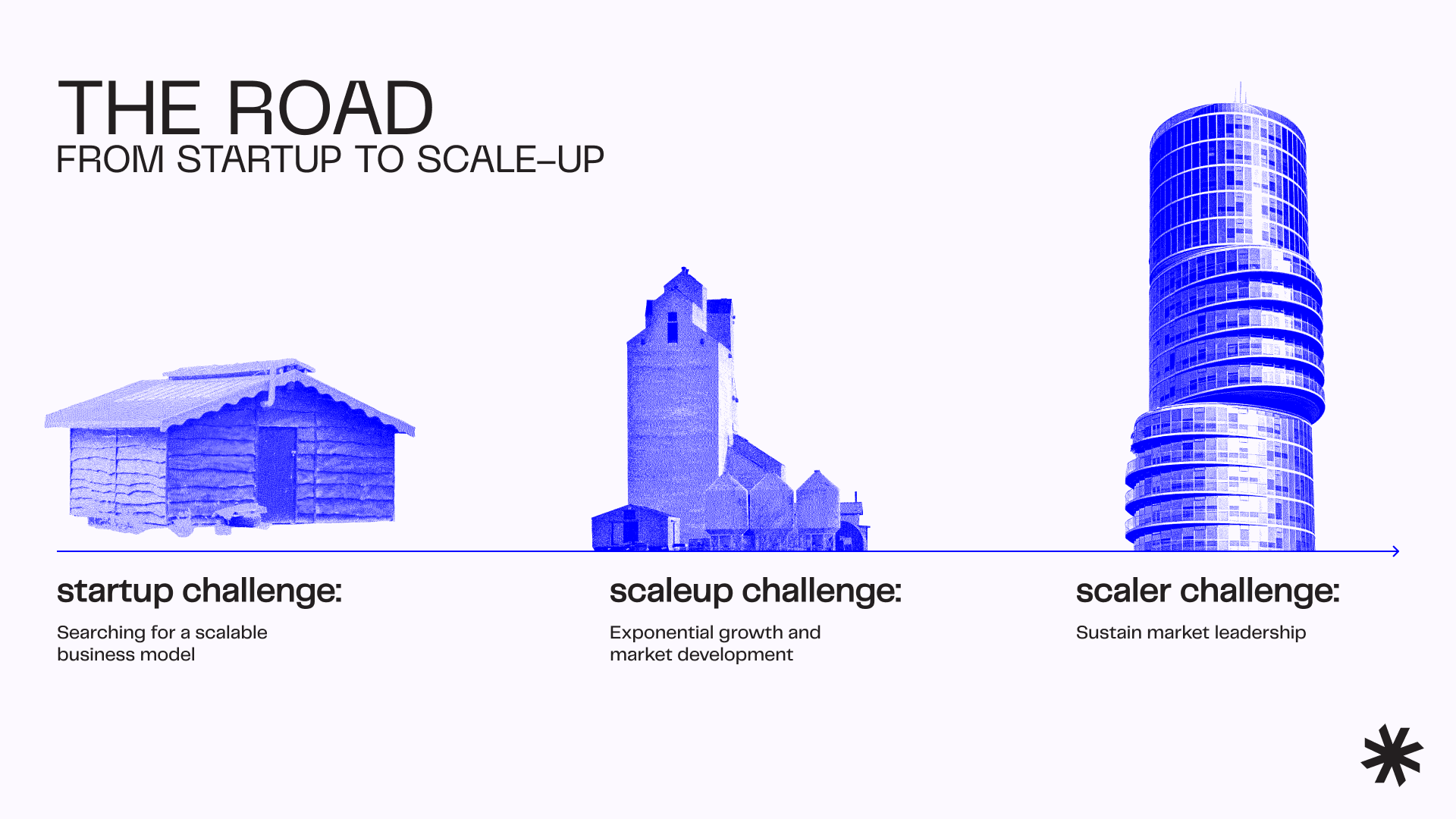 THE ROAD
FROM STARTUP TO SCALE-UP

startup challenge:

Searching for a scalable business model

scaleup challenge:

Exponential growth and market development

scaler challenge:

Sustain market leadership